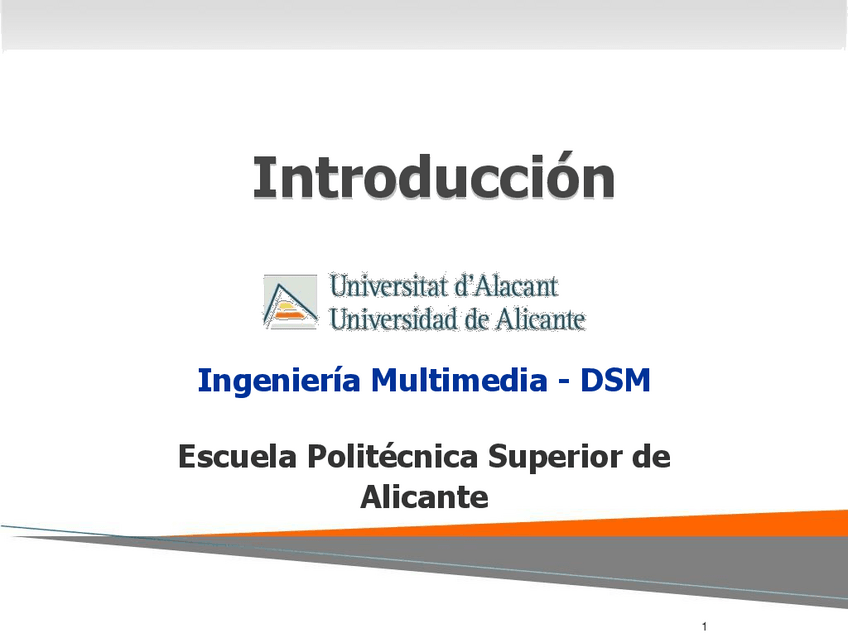 Introducción

Universitat d'Alacant
Universidad de Alicante

Ingeniería Multimedia - DSM

Escuela Politécnica Superior de Alicante

1